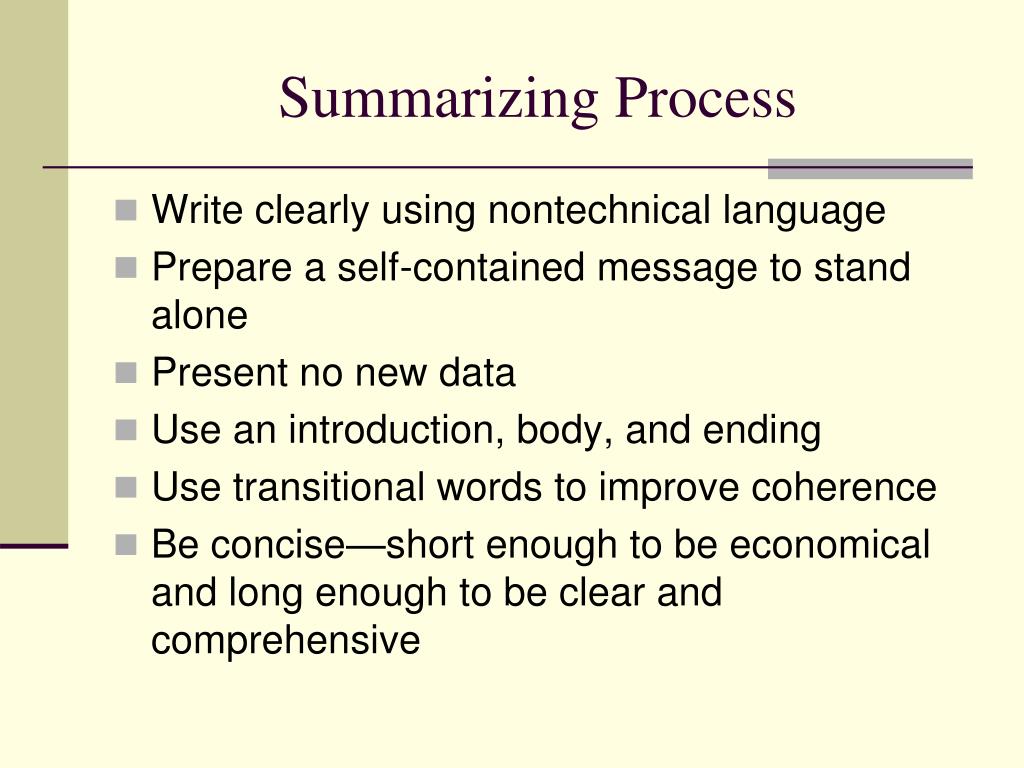 Summarizing Process

- Write clearly using nontechnical language
- Prepare a self-contained message to stand alone
- Present no new data
- Use an introduction, body, and ending
- Use transitional words to improve coherence
- Be concise—short enough to be economical and long enough to be clear and comprehensive